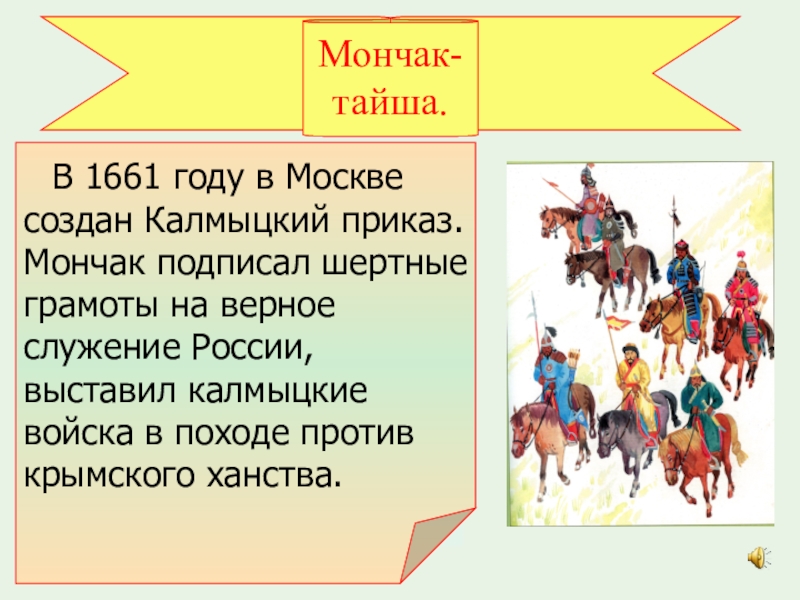 Мончак-тайша.

В 1661 году в Москве создан Калмыцкий приказ. Мончак подписал шертные грамоты на верное служение России, выставил калмыцкие войска в походе против крымского ханства.